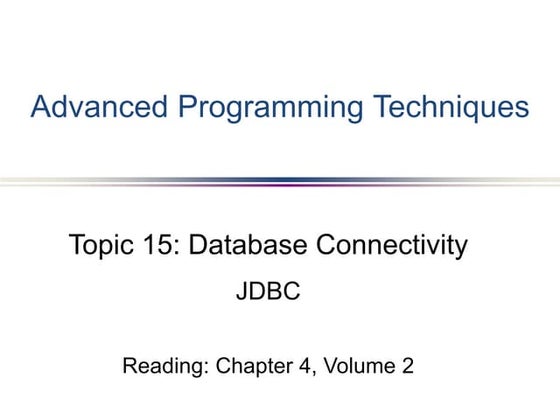 Advanced Programming Techniques

Topic 15: Database Connectivity

JDBC

Reading: Chapter 4, Volume 2